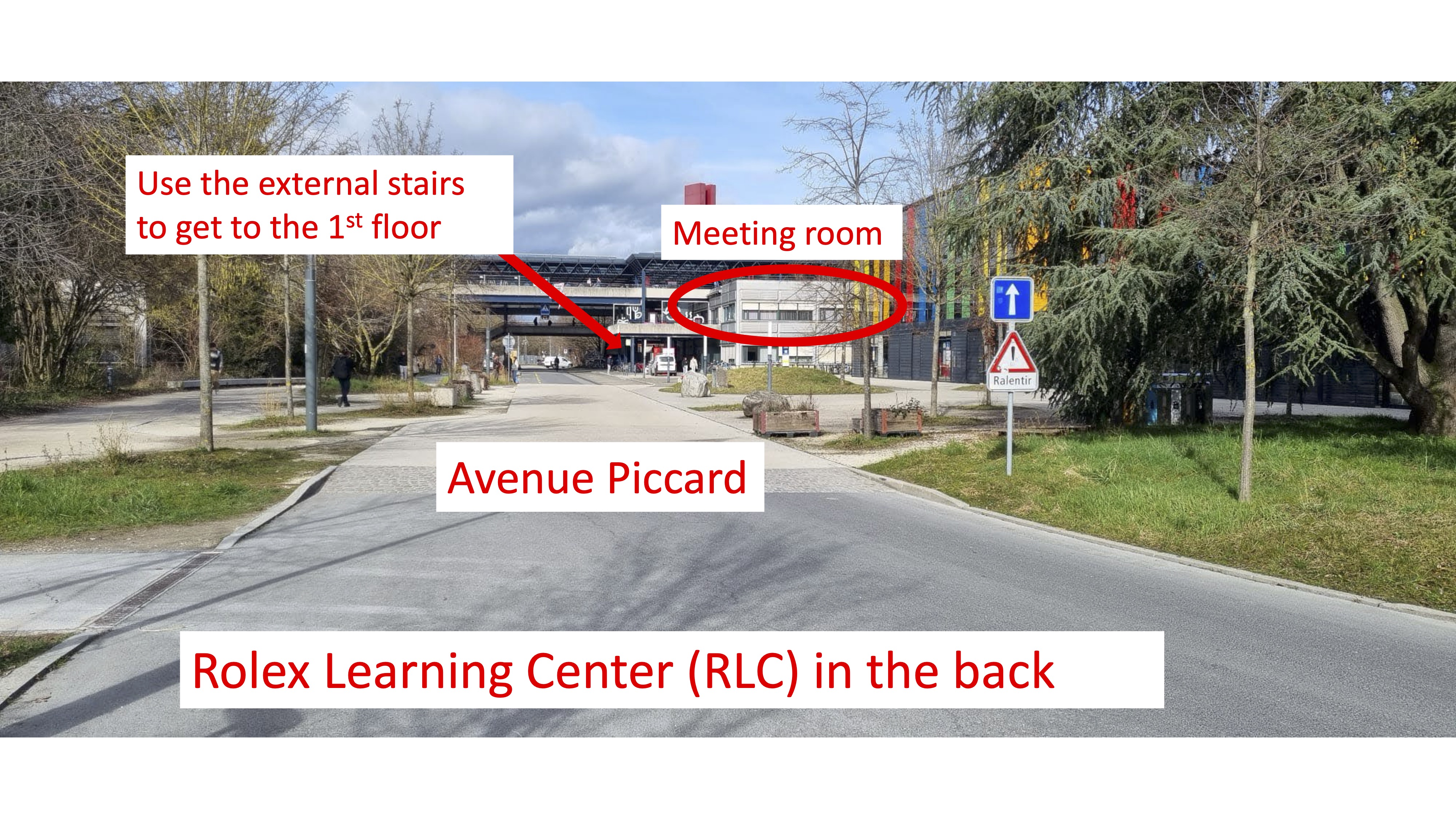 Use the external stairs to get to the 1$^{st}$ floor

Meeting room

Ralentir

Avenue Piccard

Rolex Learning Center (RLC) in the back